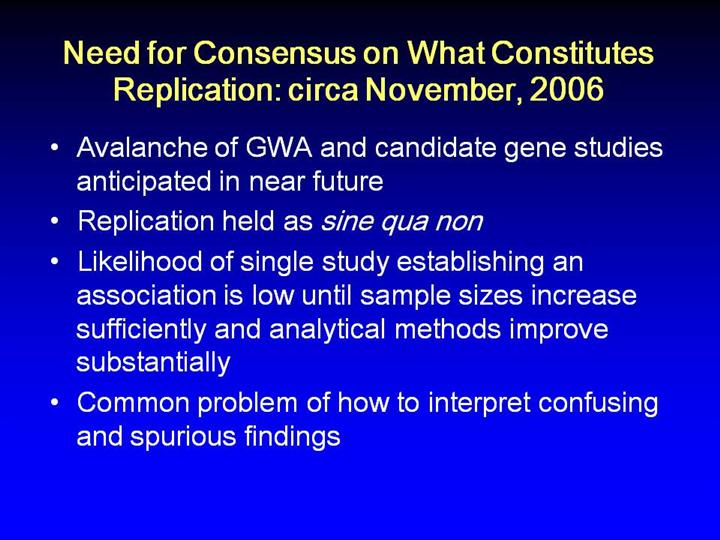 Need for Consensus on What Constitutes Replication: circa November, 2006

• Avalanche of GWA and candidate gene studies anticipated in near future
• Replication held as sine qua non
• Likelihood of single study establishing an association is low until sample sizes increase sufficiently and analytical methods improve substantially
• Common problem of how to interpret confusing and spurious findings